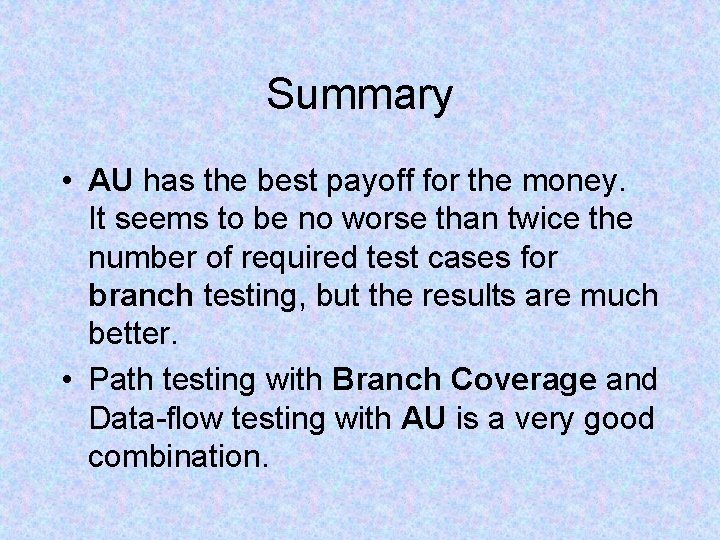 Summary

• AU has the best payoff for the money. It seems to be no worse than twice the number of required test cases for branch testing, but the results are much better.

• Path testing with Branch Coverage and Data-flow testing with AU is a very good combination.